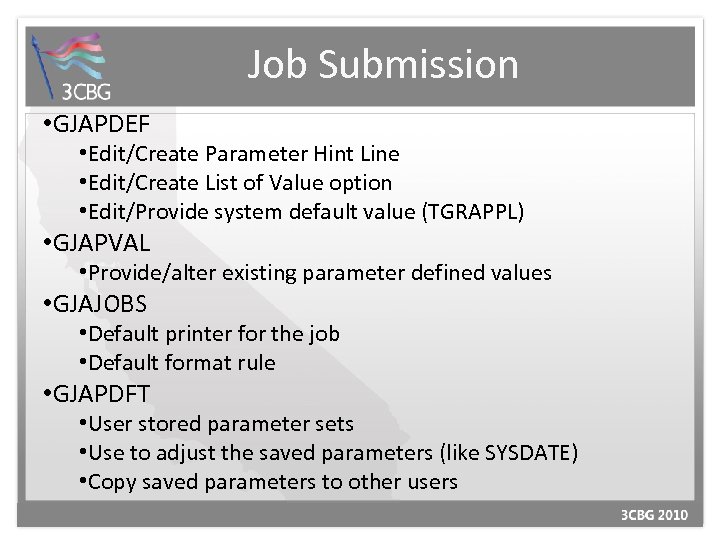 3CBG

Job Submission

•GJAPDEF
•Edit/Create Parameter Hint Line
•Edit/Create List of Value option
•Edit/Provide system default value (TGRAPPL)
•GJAPVAL
•Provide/alter existing parameter defined values
•GJAJOBS
•Default printer for the job
•Default format rule
•GJAPDFT
•User stored parameter sets
•Use to adjust the saved parameters (like SYSDATE)
•Copy saved parameters to other users

3CBG 2010